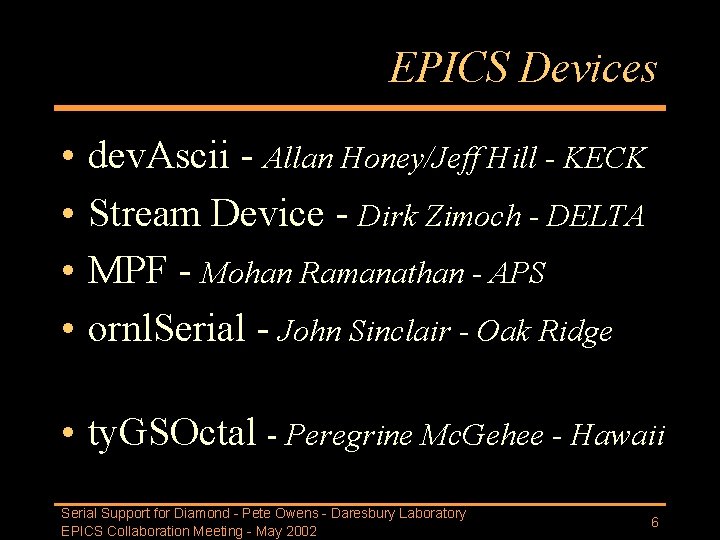 EPICS Devices

• devAscii - Allan Honey/Jeff Hill - KECK
• Stream Device - Dirk Zimoch - DELTA
• MPF - Mohan Ramanathan - APS
• ornlSerial - John Sinclair - Oak Ridge

• tyGSOctal - Peregrine McGehee - Hawaii

Serial Support for Diamond - Pete Owens - Daresbury Laboratory
EPICS Collaboration Meeting - May 2002

6